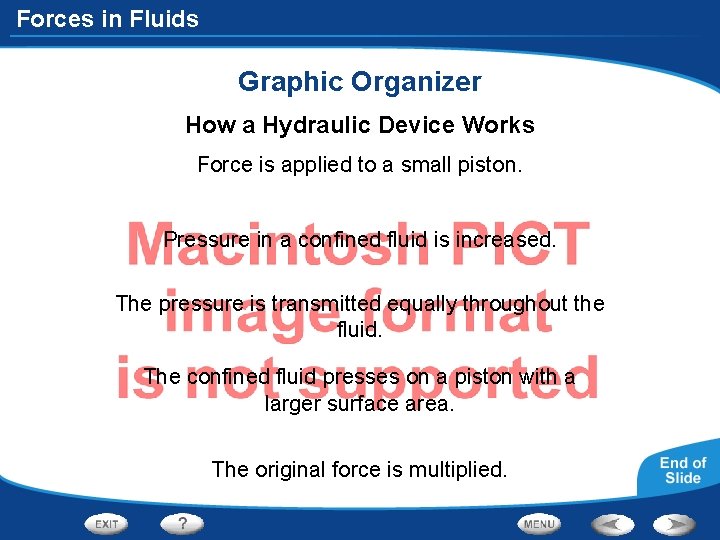 Forces in Fluids

Graphic Organizer

How a Hydraulic Device Works

Force is applied to a small piston.

Pressure in a confined fluid is increased.

The pressure is transmitted equally throughout the fluid.

The confined fluid presses on a piston with a larger surface area.

The original force is multiplied.

Macintosh PICT image format is not supported

End of Slide

EXIT

?

MENU